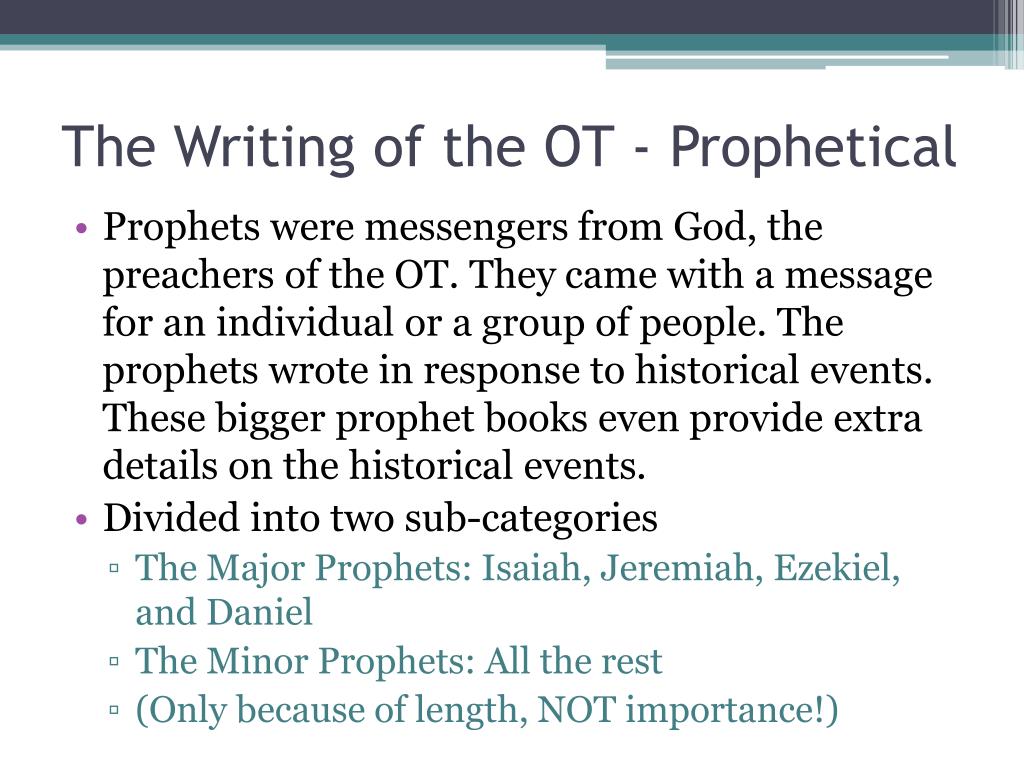 The Writing of the OT - Prophetical

• Prophets were messengers from God, the preachers of the OT. They came with a message for an individual or a group of people. The prophets wrote in response to historical events. These bigger prophet books even provide extra details on the historical events.
• Divided into two sub-categories
▫ The Major Prophets: Isaiah, Jeremiah, Ezekiel, and Daniel
▫ The Minor Prophets: All the rest
▫ (Only because of length, NOT importance!)